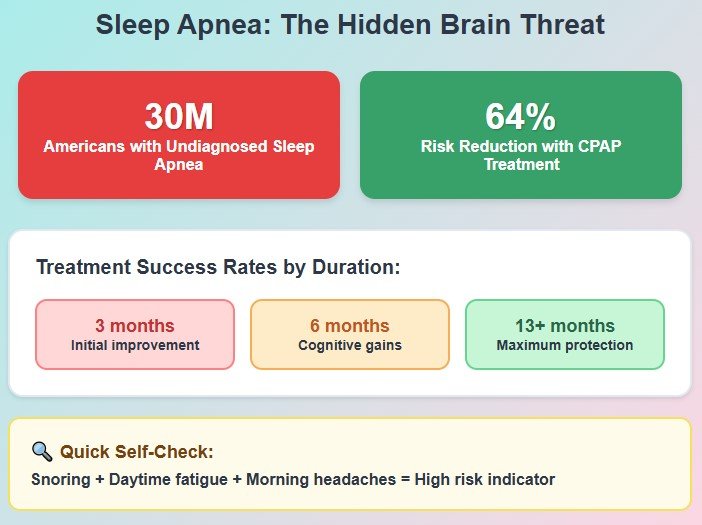 Sleep Apnea: The Hidden Brain Threat

30M
Americans with Undiagnosed Sleep Apnea

64%
Risk Reduction with CPAP Treatment

Treatment Success Rates by Duration:

3 months
Initial improvement

6 months
Cognitive gains

13+ months
Maximum protection

🔍 Quick Self-Check:
Snoring + Daytime fatigue + Morning headaches = High risk indicator